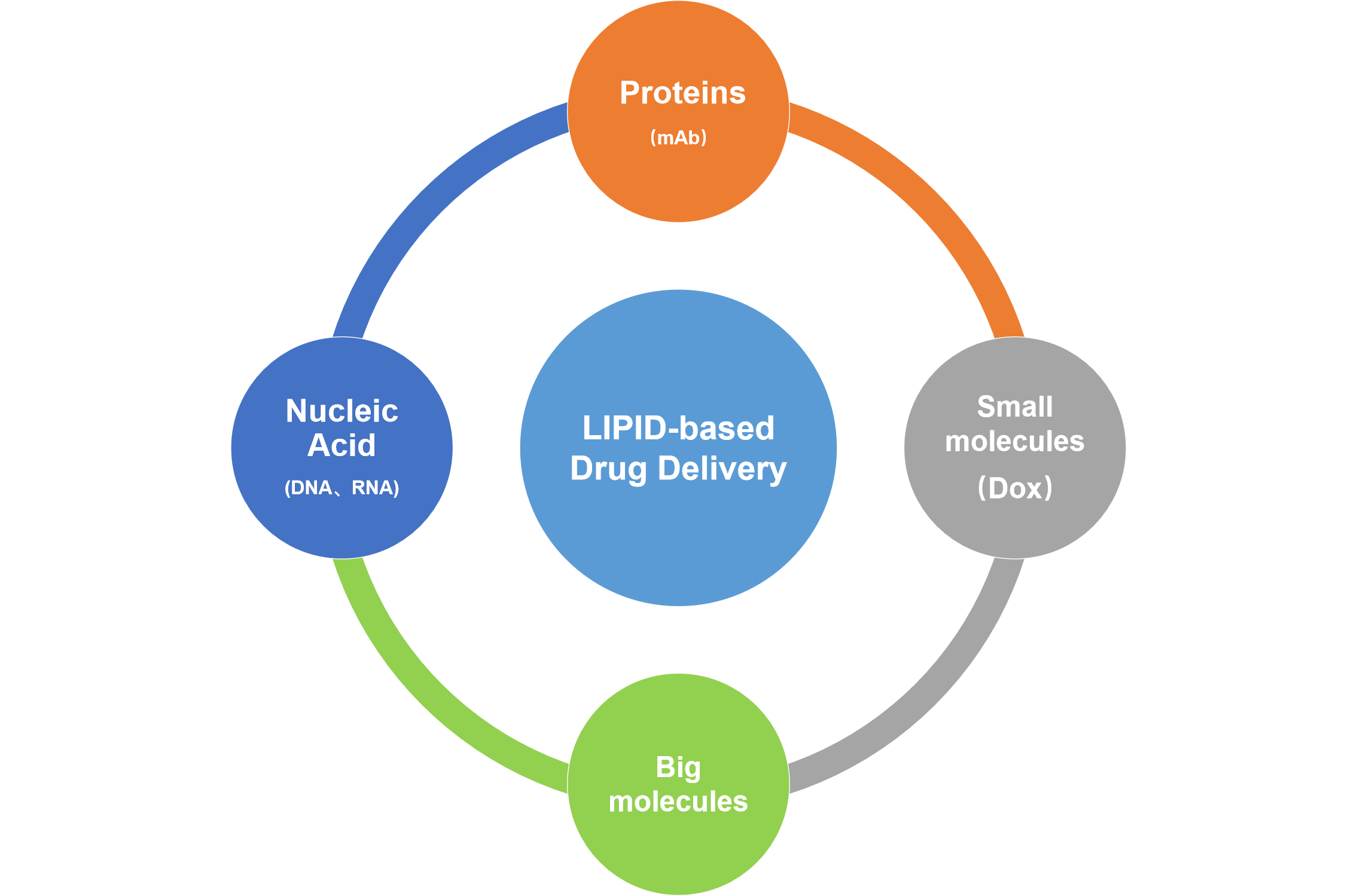 Proteins
(mAb)

Nucleic Acid
(DNA、RNA)

LIPID-based Drug Delivery

Small molecules
(Dox)

Big molecules